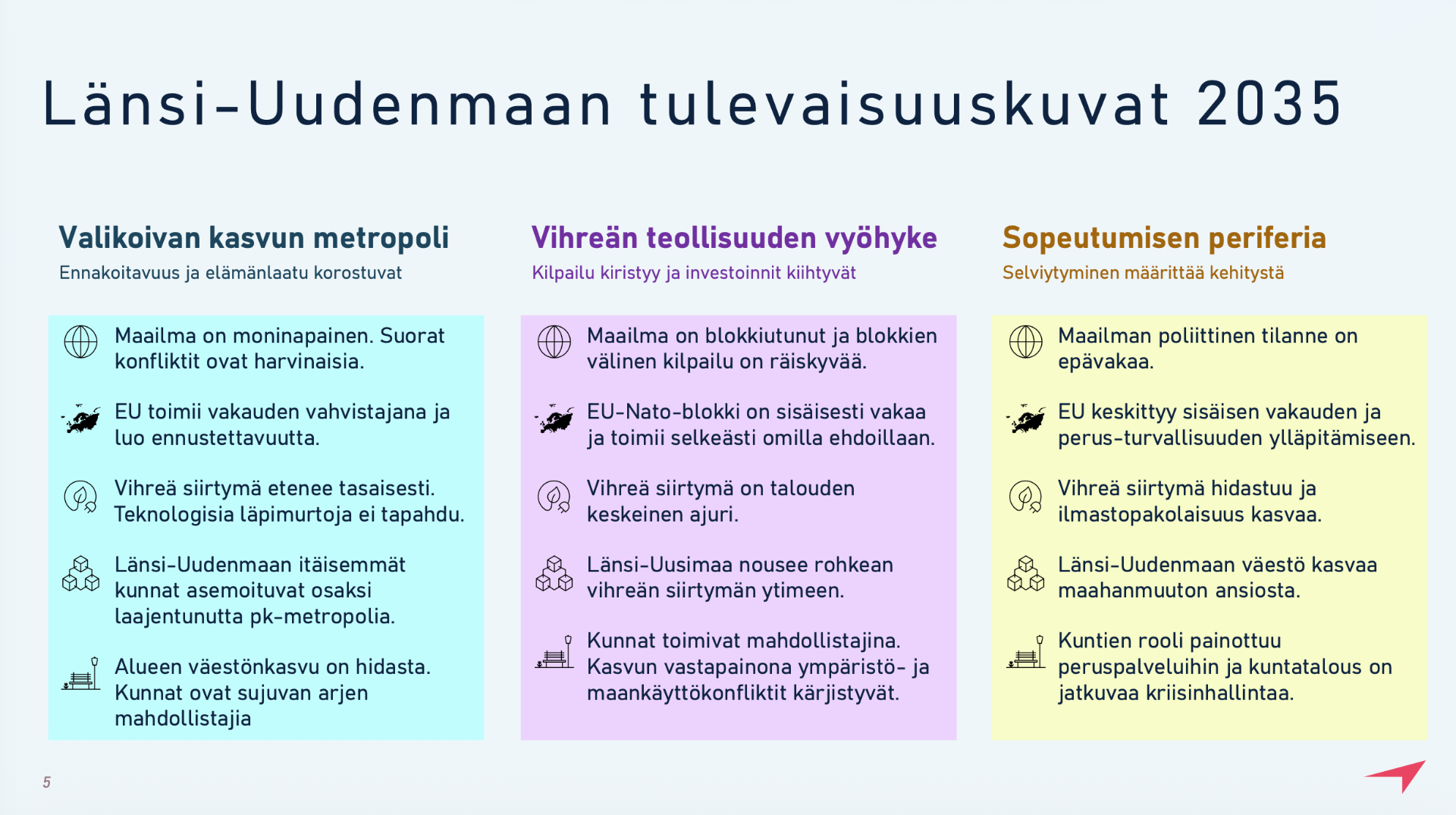 Länsi-Uudenmaan tulevaisuuskuvat 2035

Valikoivan kasvun metropoli
Ennakoitavuus ja elämänlaatu korostuvat

Maailma on moninapainen. Suorat konfliktit ovat harvinaisia.

EU toimii vakauden vahvistajana ja luo ennustettavuutta.

Vihreä siirtymä etenee tasaisesti. Teknologisia läpimurtoja ei tapahdu.

Länsi-Uudenmaan itäisemmät kunnat asemoituvat osaksi laajentunutta pk-metropolia.

Alueen väestönkasvu on hidasta. Kunnat ovat sujuvan arjen mahdollistajia

Vihreän teollisuuden vyöhyke
Kilpailu kiristyy ja investoinnit kiihtyvät

Maailma on blokkiutunut ja blokkien välinen kilpailu on räiskyvää.

EU-Nato-blokki on sisäisesti vakaa ja toimii selkeästi omilla ehdoillaan.

Vihreä siirtymä on talouden keskeinen ajuri.

Länsi-Uusimaa nousee rohkean vihreän siirtymän ytimeen.

Kunnat toimivat mahdollistajina. Kasvun vastapainona ympäristö- ja maankäyttökonfliktit kärjistyvät.

Sopeutumisen periferia
Selviytyminen määrittää kehitystä

Maailman poliittinen tilanne on epävakaa.

EU keskittyy sisäisen vakauden ja perus-turvallisuuden ylläpitämiseen.

Vihreä siirtymä hidastuu ja ilmastopakolaisuus kasvaa.

Länsi-Uudenmaan väestö kasvaa maahanmuuton ansiosta.

Kuntien rooli painottuu peruspalveluihin ja kuntatalous on jatkuvaa kriisinhallintaa.

5